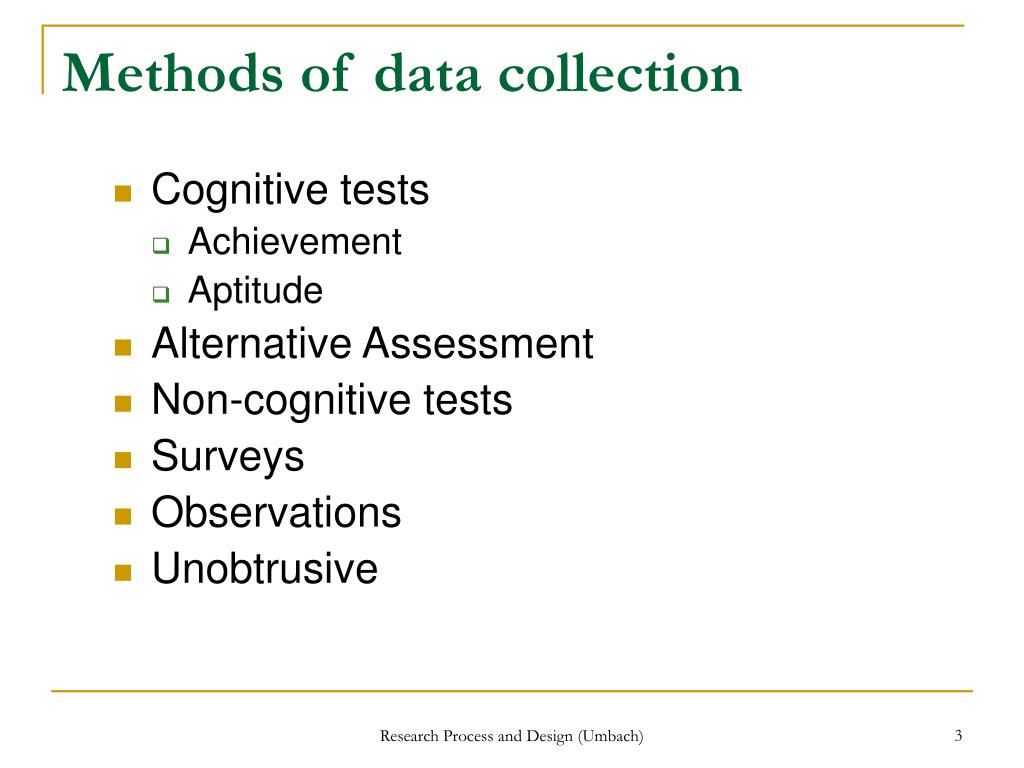 Methods of data collection

Cognitive tests
Achievement
Aptitude
Alternative Assessment
Non-cognitive tests
Surveys
Observations
Unobtrusive

Research Process and Design (Umbach)

3